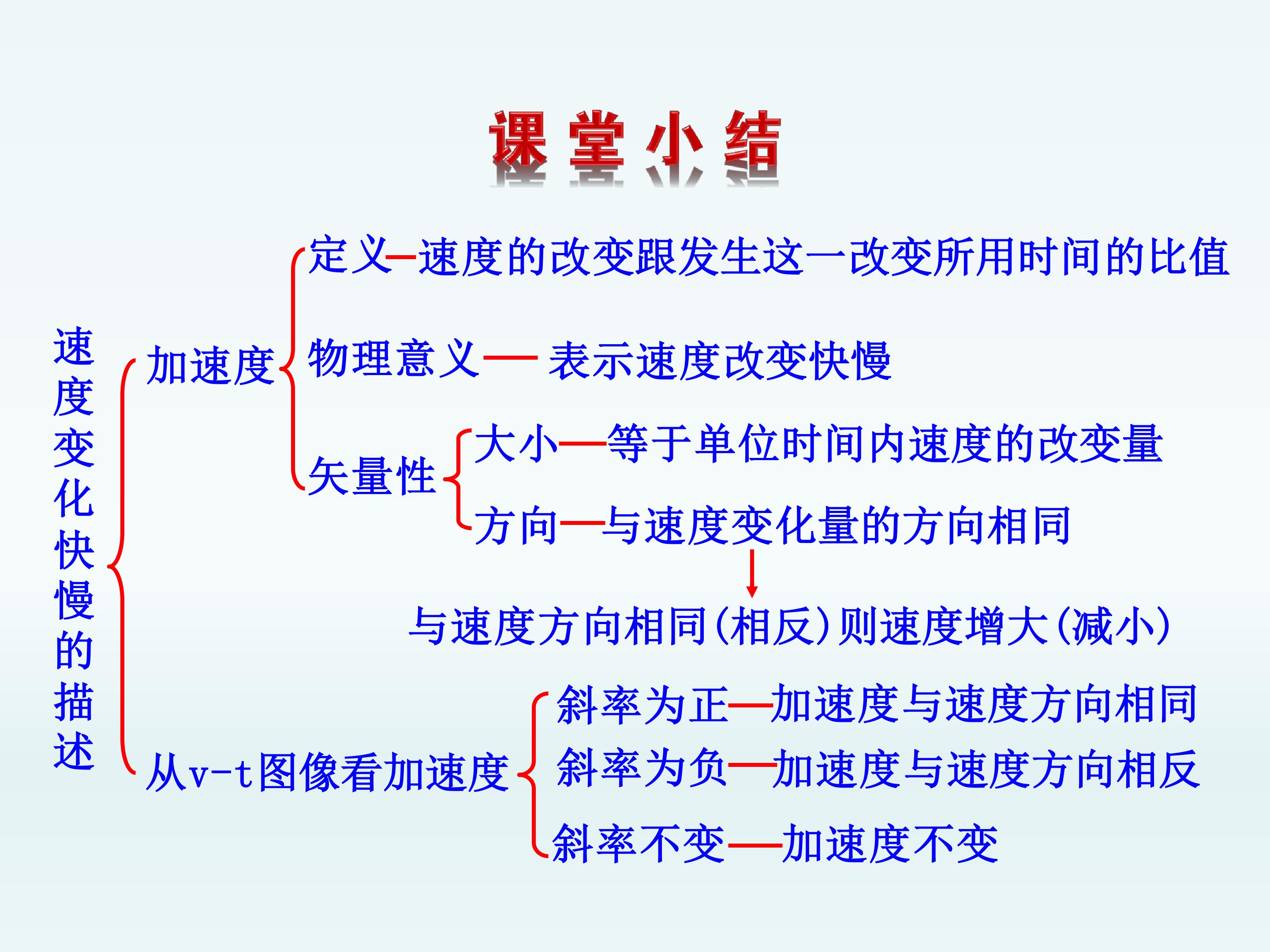 课堂小结

速度变化快慢的描述

加速度

定义—速度的改变跟发生这一改变所用时间的比值

物理意义— 表示速度改变快慢

矢量性

大小—等于单位时间内速度的改变量

方向—与速度变化量的方向相同

与速度方向相同(相反)则速度增大(减小)

从v-t图像看加速度

斜率为正—加速度与速度方向相同

斜率为负—加速度与速度方向相反

斜率不变—加速度不变